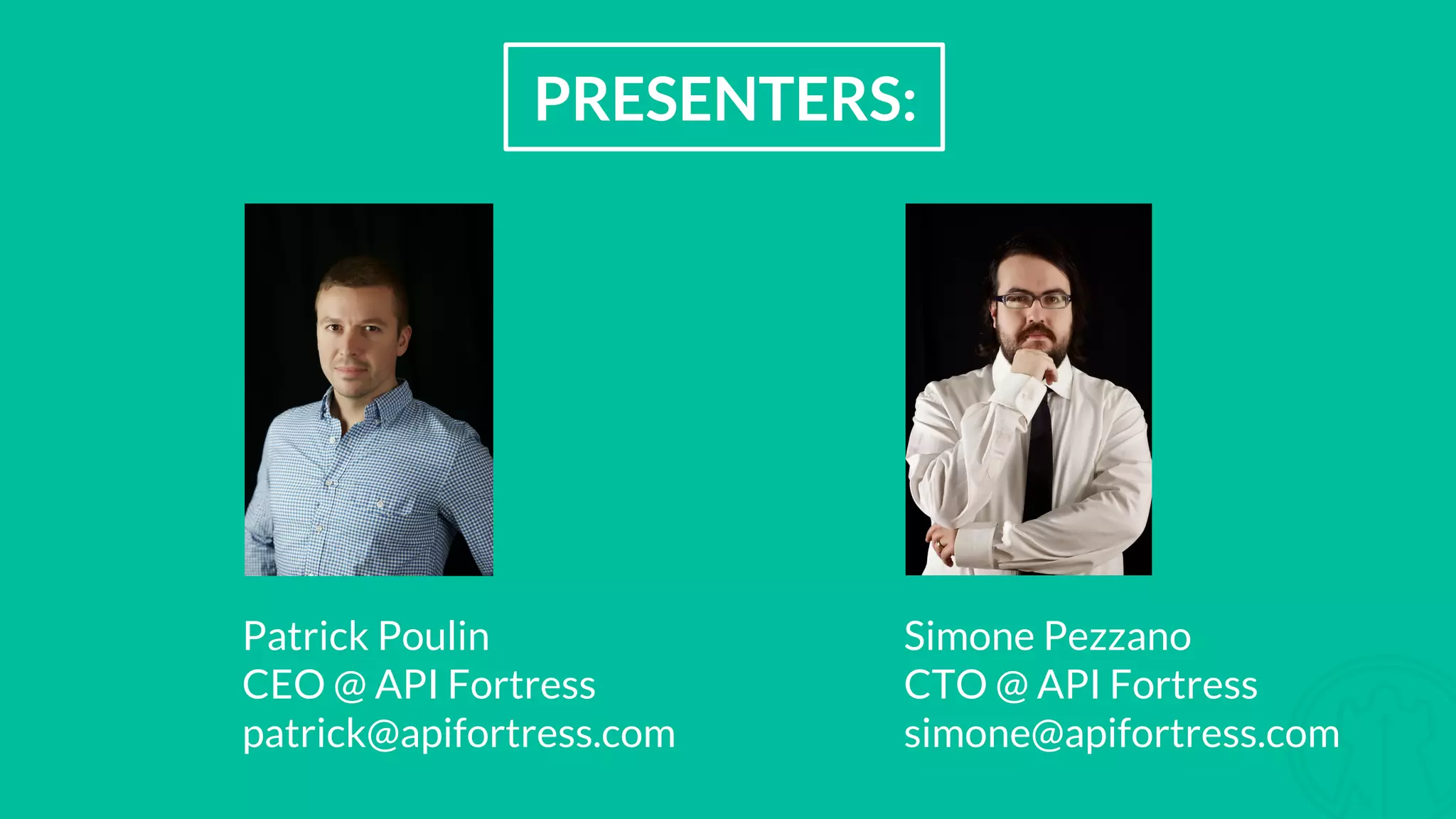 PRESENTERS:

Patrick Poulin
CEO @ API Fortress
patrick@apifortress.com

Simone Pezzano
CTO @ API Fortress
simone@apifortress.com